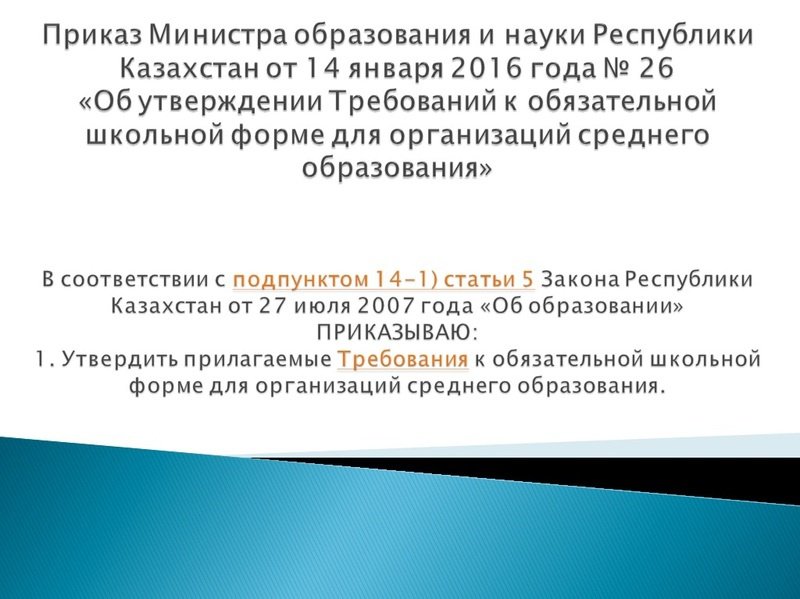 Приказ Министра образования и науки Республики Казахстан от 14 января 2016 года № 26 «Об утверждении Требований к обязательной школьной форме для организаций среднего образования»

В соответствии с подпунктом 14-1) статьи 5 Закона Республики Казахстан от 27 июля 2007 года «Об образовании» ПРИКАЗЫВАЮ:
1. Утвердить прилагаемые Требования к обязательной школьной форме для организаций среднего образования.